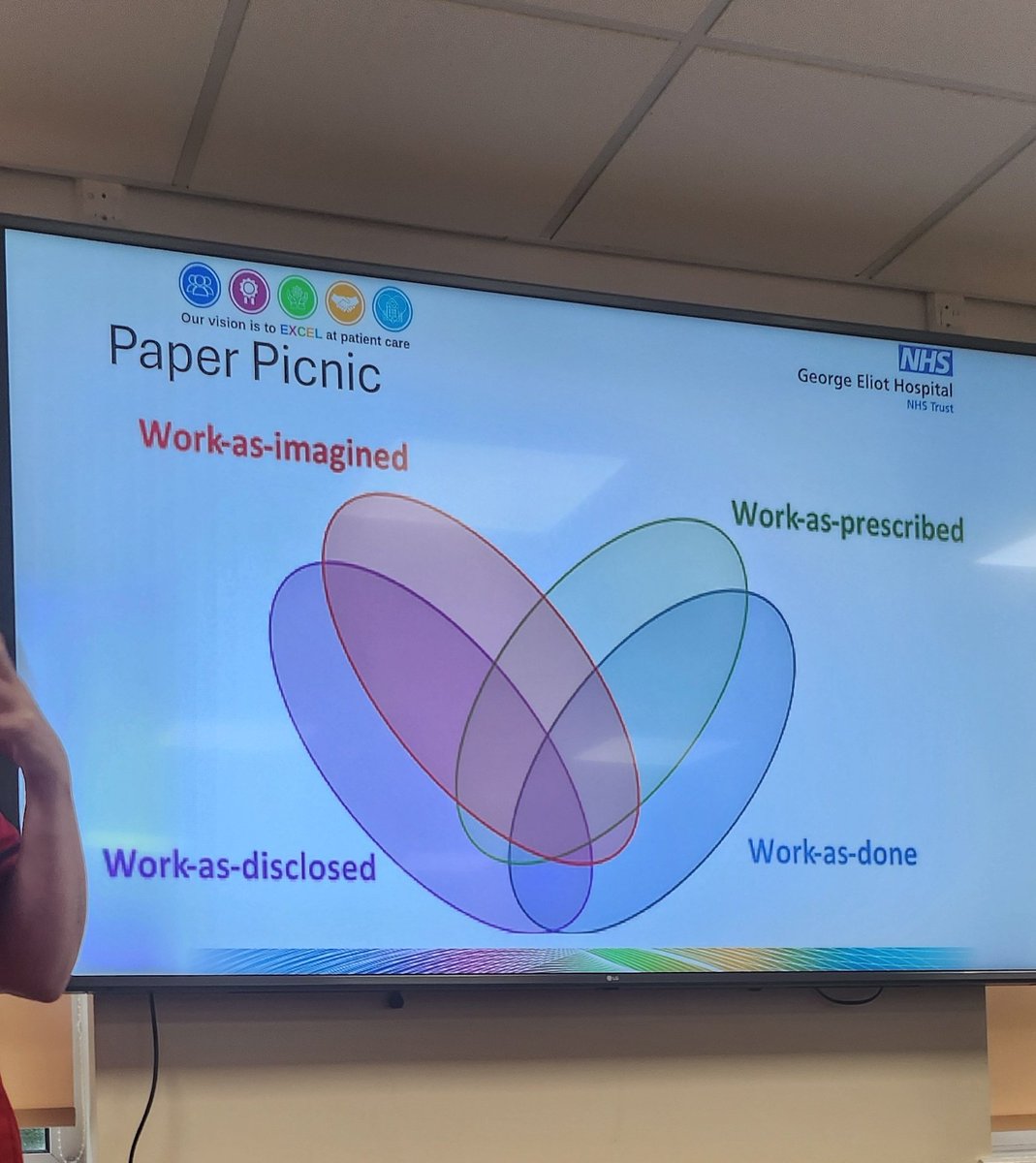 Our vision is to EXCEL at patient care

Paper Picnic

NHS
George Eliot Hospital
NHS Trust

Work-as-imagined

Work-as-prescribed

Work-as-disclosed

Work-as-done

LG